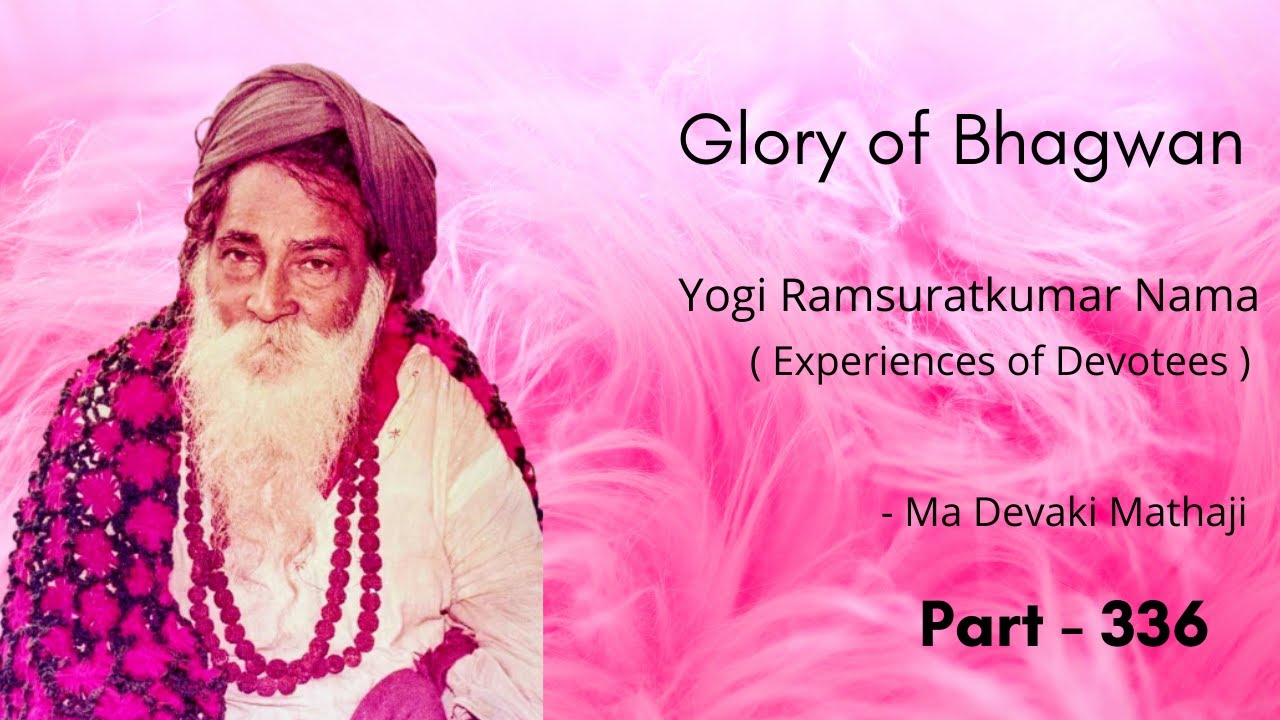 Glory of Bhagwan

Yogi Ramsuratkumar Nama
( Experiences of Devotees )

- Ma Devaki Mathaji

Part - 336